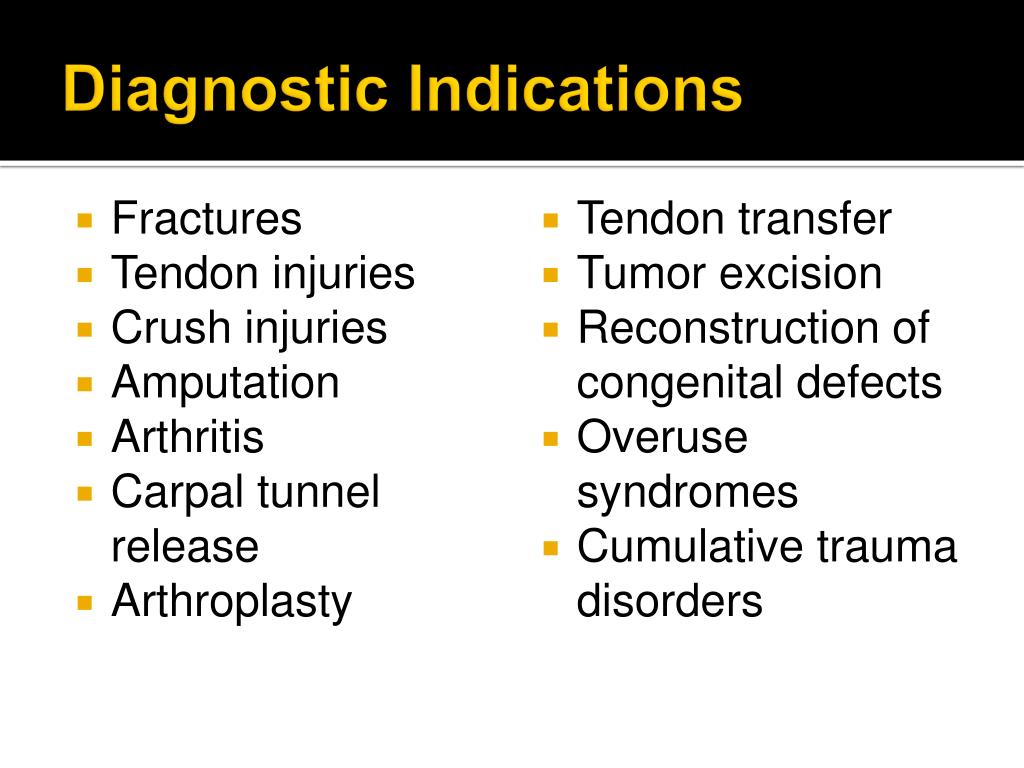 Diagnostic Indications

- Fractures
- Tendon injuries
- Crush injuries
- Amputation
- Arthritis
- Carpal tunnel release
- Arthroplasty

- Tendon transfer
- Tumor excision
- Reconstruction of congenital defects
- Overuse syndromes
- Cumulative trauma disorders